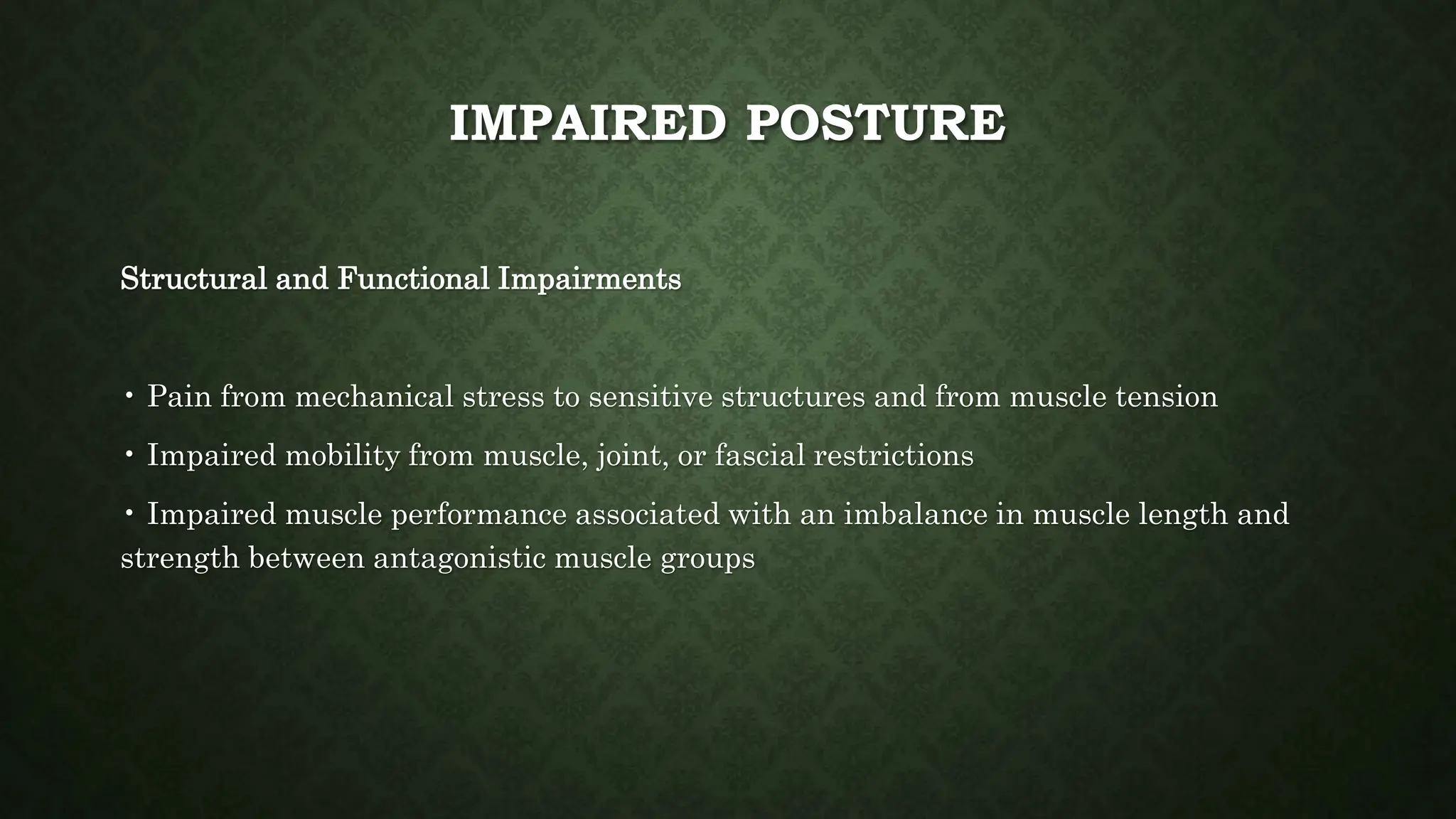 IMPAIRED POSTURE

Structural and Functional Impairments

• Pain from mechanical stress to sensitive structures and from muscle tension

• Impaired mobility from muscle, joint, or fascial restrictions

• Impaired muscle performance associated with an imbalance in muscle length and strength between antagonistic muscle groups